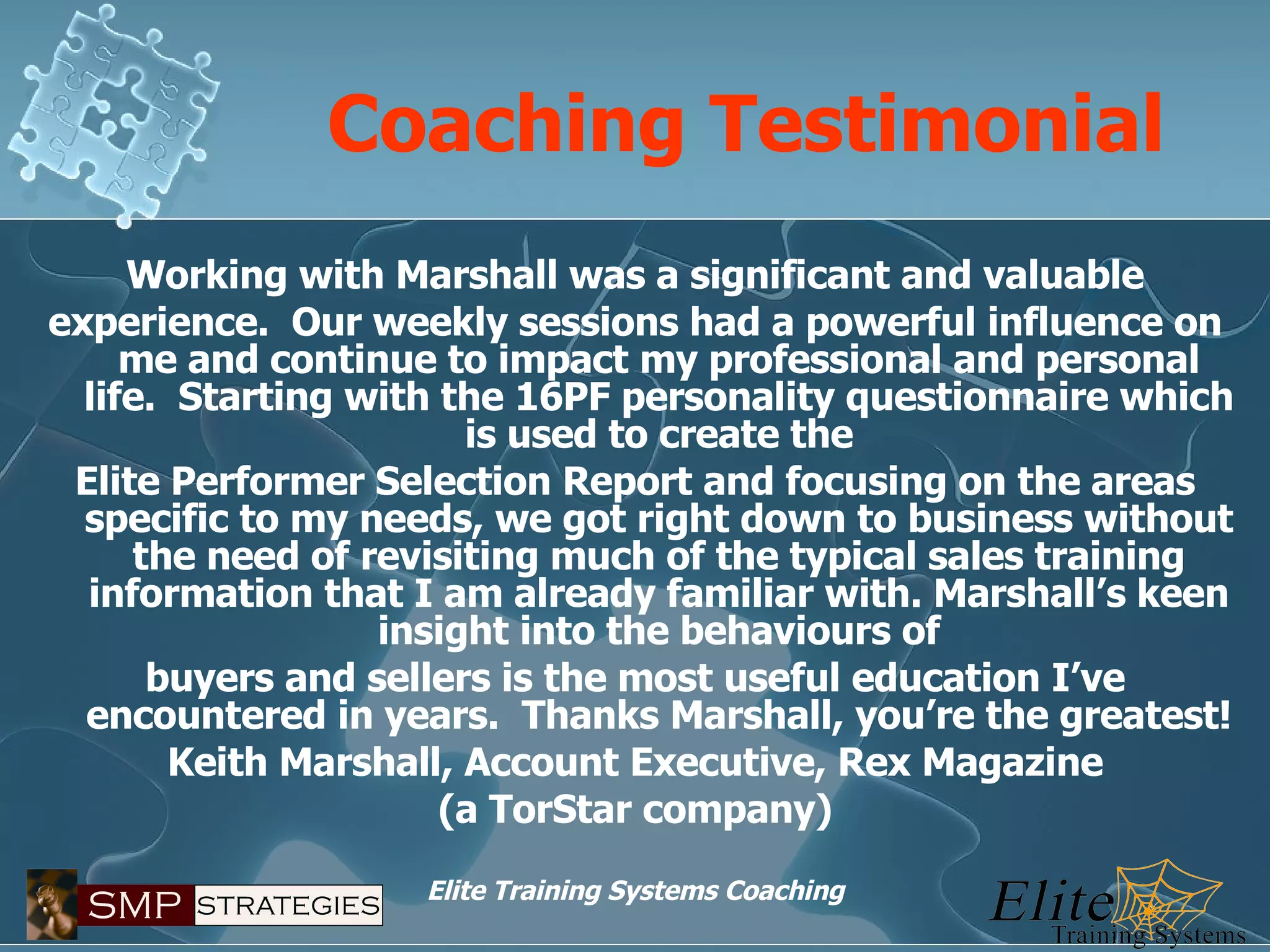 Coaching Testimonial

Working with Marshall was a significant and valuable experience. Our weekly sessions had a powerful influence on me and continue to impact my professional and personal life. Starting with the 16PF personality questionnaire which is used to create the Elite Performer Selection Report and focusing on the areas specific to my needs, we got right down to business without the need of revisiting much of the typical sales training information that I am already familiar with. Marshall's keen insight into the behaviours of buyers and sellers is the most useful education I've encountered in years. Thanks Marshall, you're the greatest!

Keith Marshall, Account Executive, Rex Magazine
(a TorStar company)

SMP STRATEGIES

Elite Training Systems Coaching

Elite Training Systems